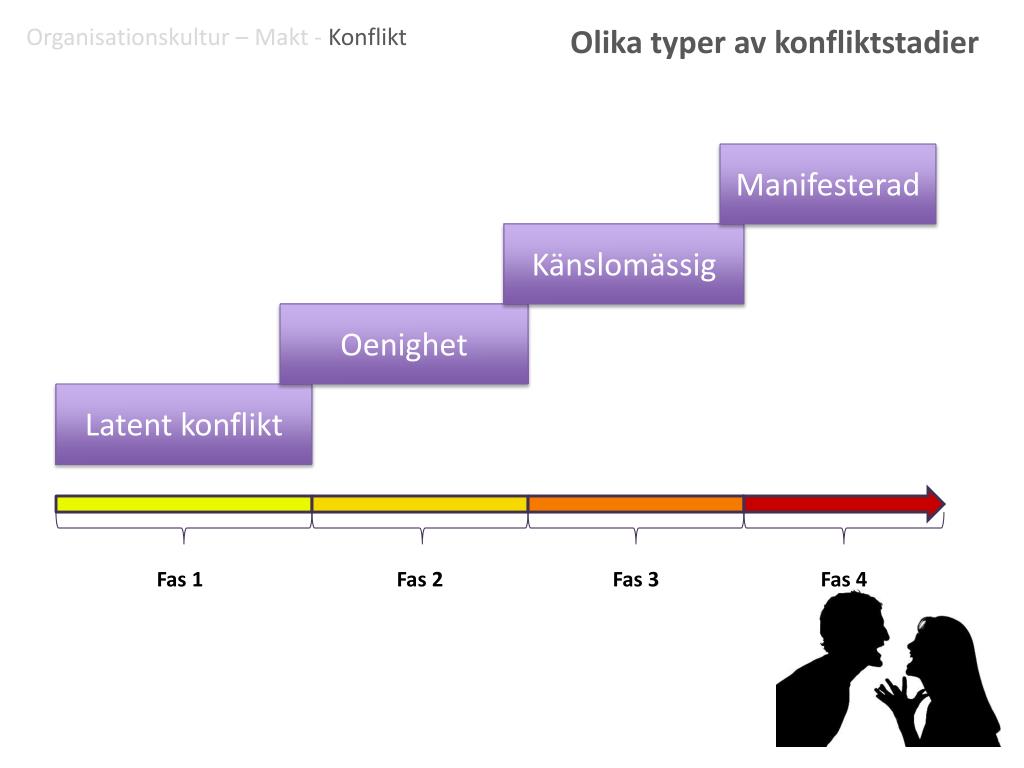 Organisationskultur – Makt - Konflikt

Olika typer av konfliktstadier

Manifesterad

Känslomässig

Oenighet

Latent konflikt

Fas 1

Fas 2

Fas 3

Fas 4